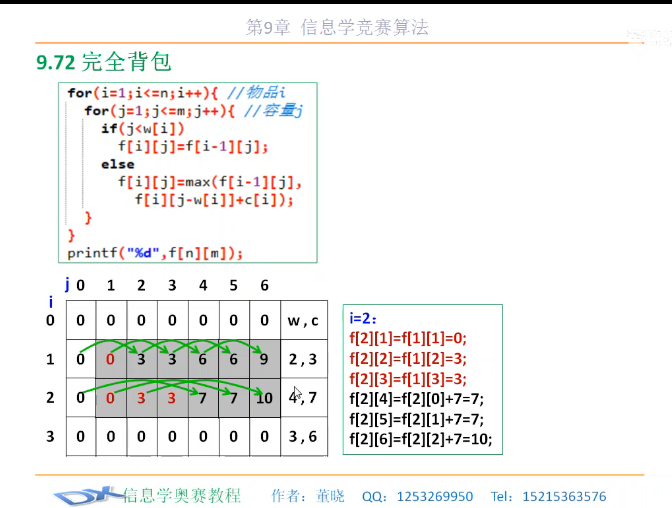 第9章 信息学竞赛算法

9.72 完全背包

for(i=1;i<=n;i++){ //物品i
  for(j=1;j<=m;j++){ //容量j
    if(j<w[i])
      f[i][j]=f[i-1][j];
    else
      f[i][j]=max(f[i-1][j],
        f[i][j-w[i]]+c[i]);
  }
}
printf("%d",f[n][m]);

| i \ j | 0 | 1 | 2 | 3 | 4 | 5 | 6 | |
|---|---|---|---|---|---|---|---|---|
| 0 | 0 | 0 | 0 | 0 | 0 | 0 | 0 | w , c |
| 1 | 0 | 0 | 3 | 3 | 6 | 6 | 9 | 2 , 3 |
| 2 | 0 | 0 | 3 | 3 | 7 | 7 | 10 | 4 , 7 |
| 3 | 0 | 0 | 0 | 0 | 0 | 0 | 0 | 3 , 6 |

i=2:
f[2][1]=f[1][1]=0;
f[2][2]=f[1][2]=3;
f[2][3]=f[1][3]=3;
f[2][4]=f[2][0]+7=7;
f[2][5]=f[2][1]+7=7;
f[2][6]=f[2][2]+7=10;

信息学奥赛教程 作者：董晓 QQ：1253269950 Tel：15215363576